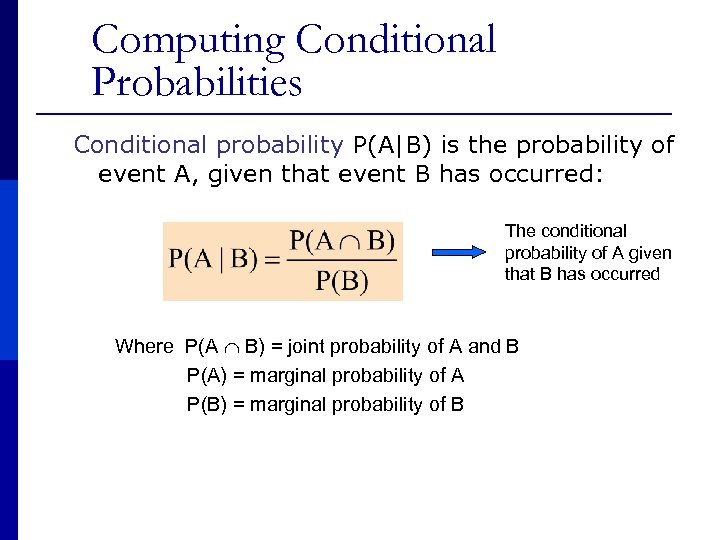 Computing Conditional Probabilities

Conditional probability P(A|B) is the probability of event A, given that event B has occurred:

$P(A \mid B) = \frac{P(A \cap B)}{P(B)}$

The conditional probability of A given that B has occurred

Where $P(A \cap B)$ = joint probability of A and B
P(A) = marginal probability of A
P(B) = marginal probability of B